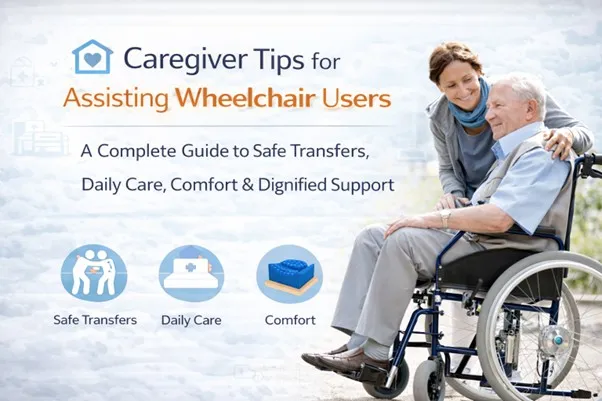 Caregiver Tips for
Assisting Wheelchair Users

A Complete Guide to Safe Transfers, Daily Care, Comfort & Dignified Support

Safe Transfers
Daily Care
Comfort